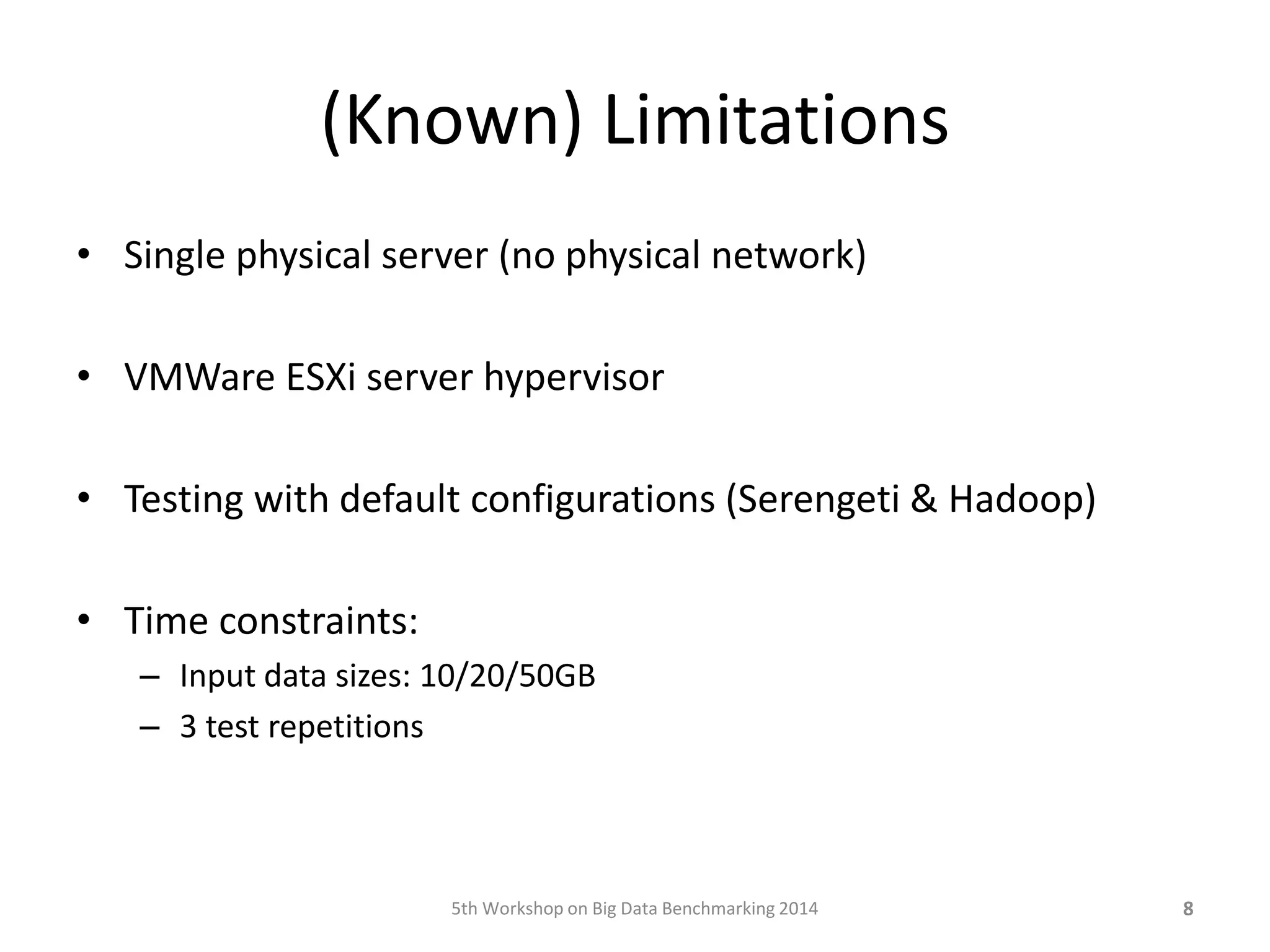 (Known) Limitations

• Single physical server (no physical network)

• VMWare ESXi server hypervisor

• Testing with default configurations (Serengeti & Hadoop)

• Time constraints:
– Input data sizes: 10/20/50GB
– 3 test repetitions

5th Workshop on Big Data Benchmarking 2014

8